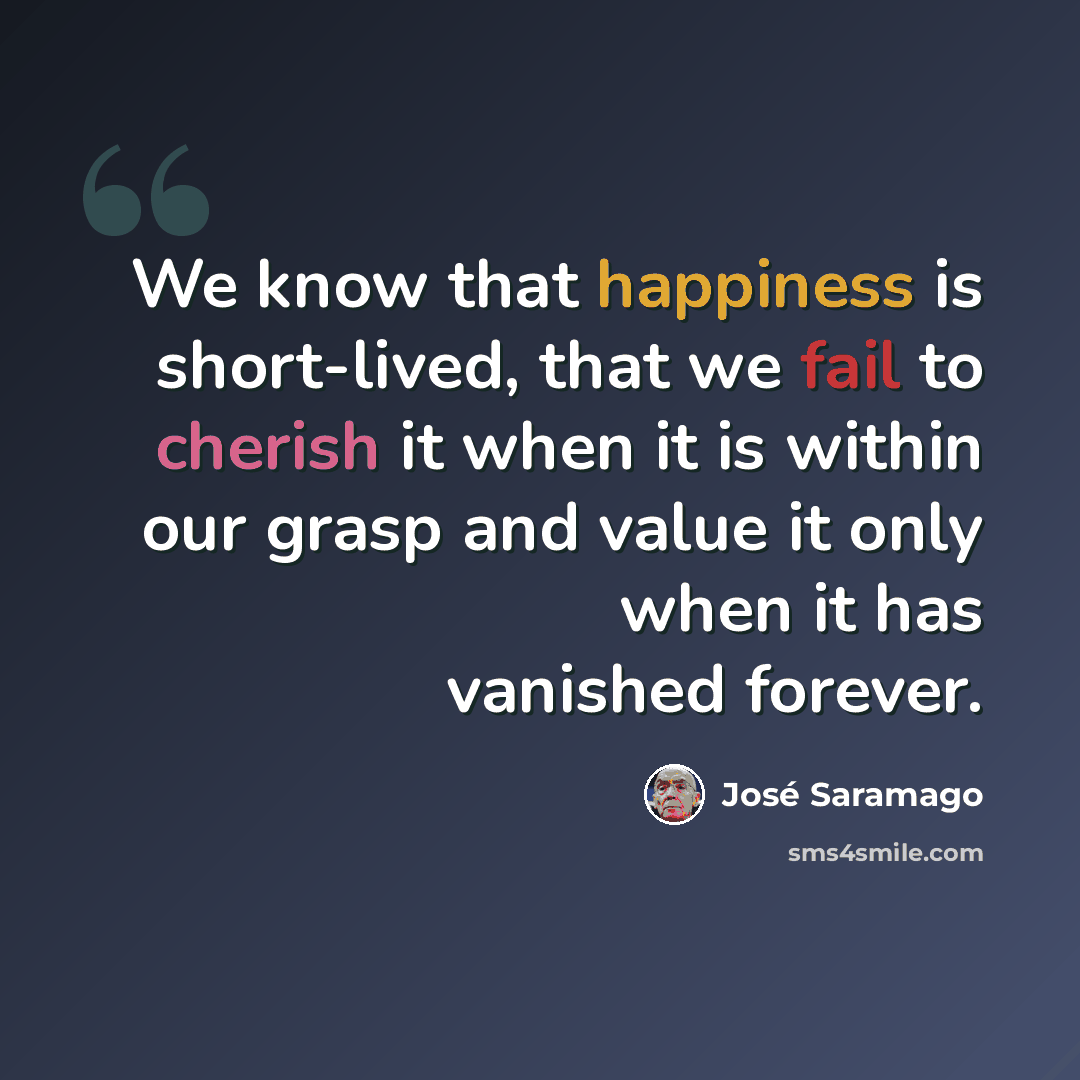 We know that happiness is short-lived, that we fail to cherish it when it is within our grasp and value it only when it has vanished forever.

José Saramago

sms4smile.com